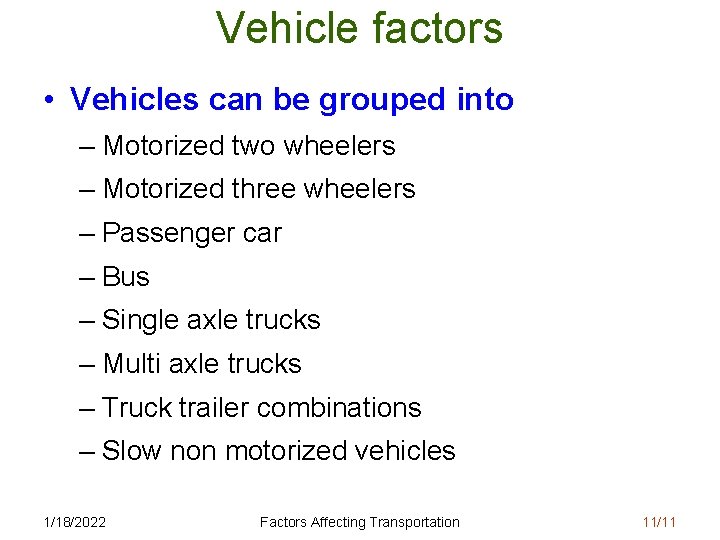 Vehicle factors

• Vehicles can be grouped into
– Motorized two wheelers
– Motorized three wheelers
– Passenger car
– Bus
– Single axle trucks
– Multi axle trucks
– Truck trailer combinations
– Slow non motorized vehicles

1/18/2022 Factors Affecting Transportation 11/11